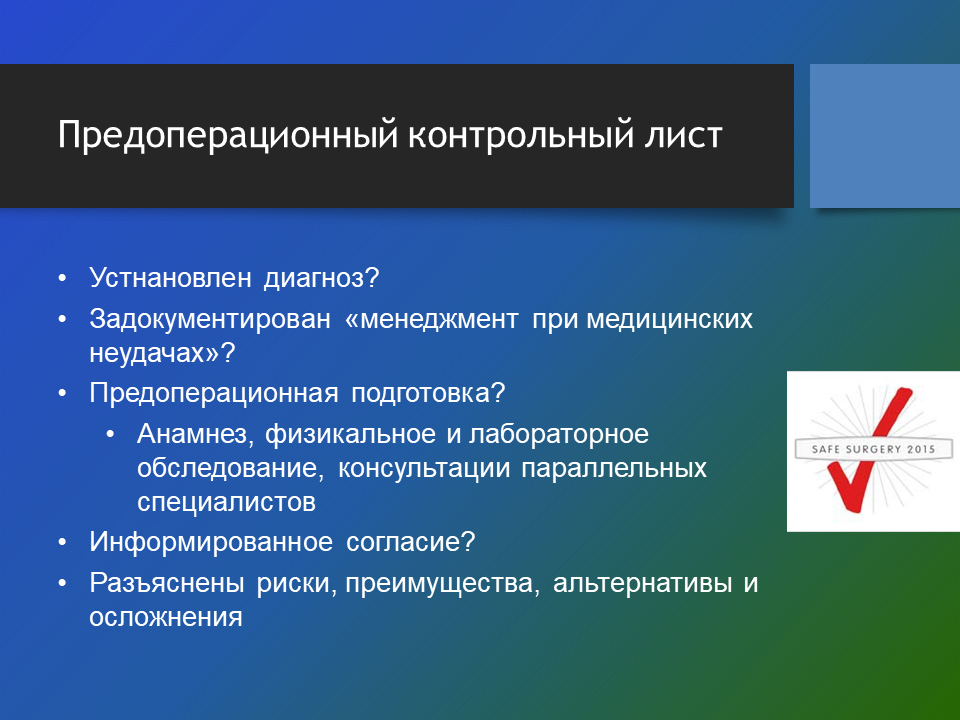 Предоперационный контрольный лист

• Устнановлен диагноз?
• Задокументирован «менеджмент при медицинских неудачах»?
• Предоперационная подготовка?
  • Анамнез, физикальное и лабораторное обследование, консультации параллельных специалистов
• Информированное согласие?
• Разъяснены риски, преимущества, альтернативы и осложнения

SAFE SURGERY 2015